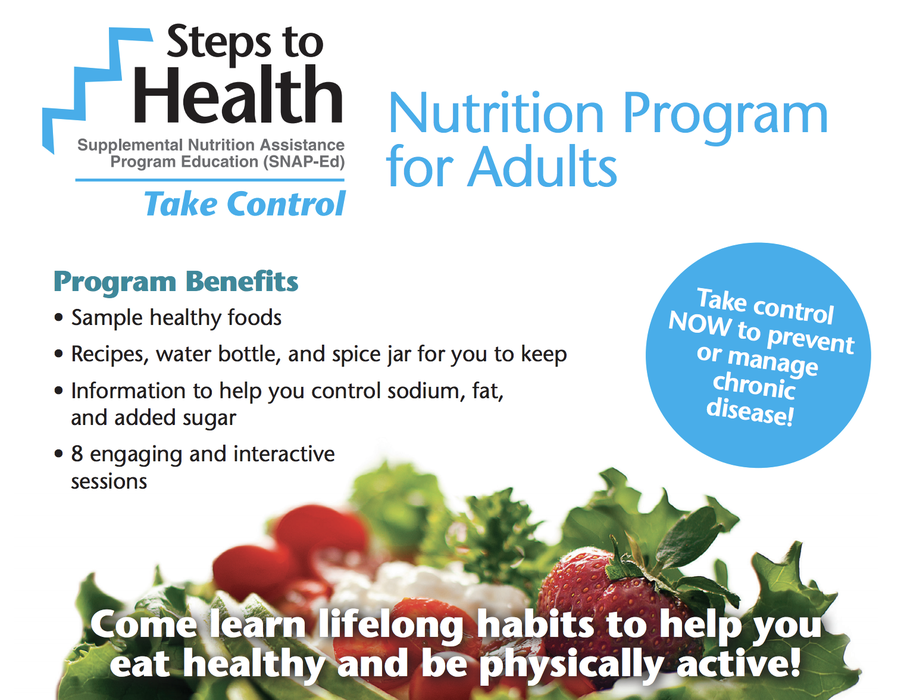 Steps to Health
Supplemental Nutrition Assistance Program Education (SNAP-Ed)
Take Control

Nutrition Program for Adults

Program Benefits
• Sample healthy foods
• Recipes, water bottle, and spice jar for you to keep
• Information to help you control sodium, fat, and added sugar
• 8 engaging and interactive sessions

Take control NOW to prevent or manage chronic disease!

Come learn lifelong habits to help you eat healthy and be physically active!